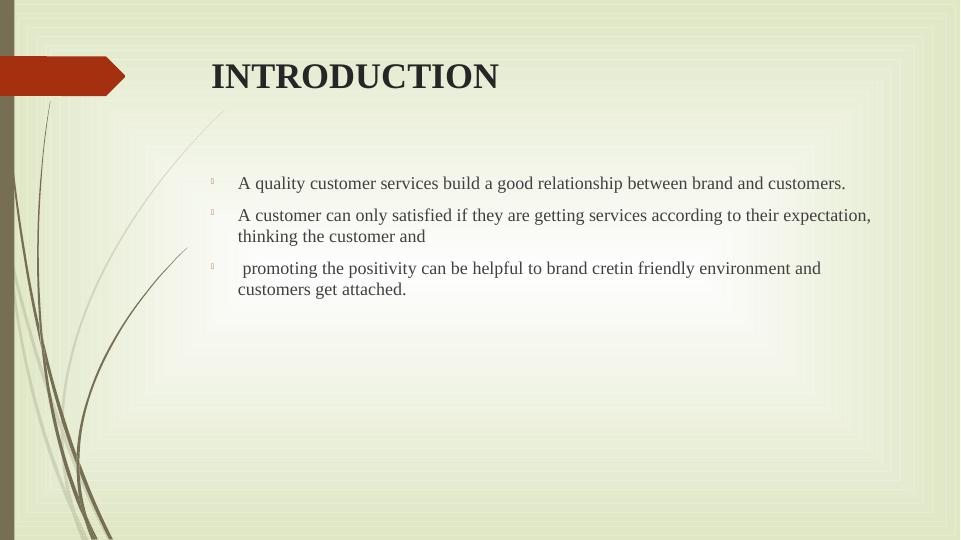 INTRODUCTION

A quality customer services build a good relationship between brand and customers.

A customer can only satisfied if they are getting services according to their expectation, thinking the customer and

promoting the positivity can be helpful to brand cretin friendly environment and customers get attached.